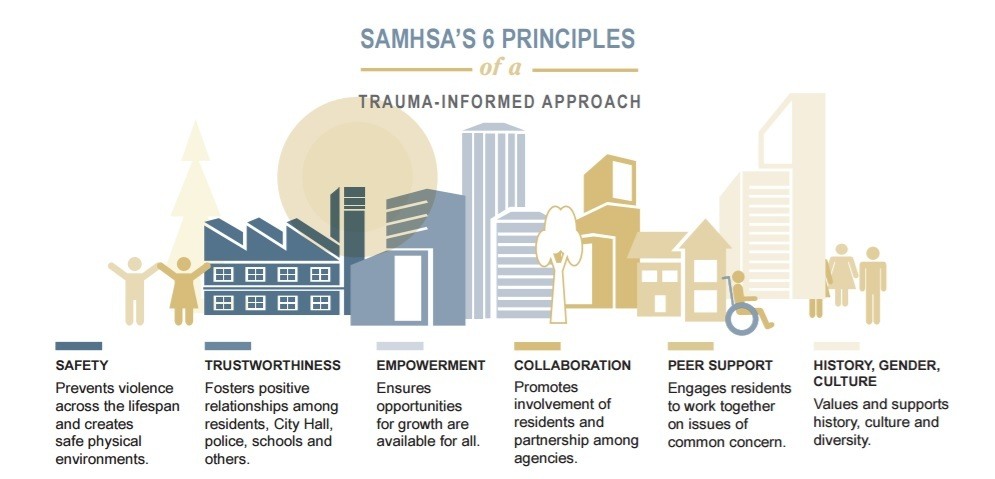 SAMHSA'S 6 PRINCIPLES
of a
TRAUMA-INFORMED APPROACH

SAFETY
Prevents violence across the lifespan and creates safe physical environments.

TRUSTWORTHINESS
Fosters positive relationships among residents, City Hall, police, schools and others.

EMPOWERMENT
Ensures opportunities for growth are available for all.

COLLABORATION
Promotes involvement of residents and partnership among agencies.

PEER SUPPORT
Engages residents to work together on issues of common concern.

HISTORY, GENDER, CULTURE
Values and supports history, culture and diversity.